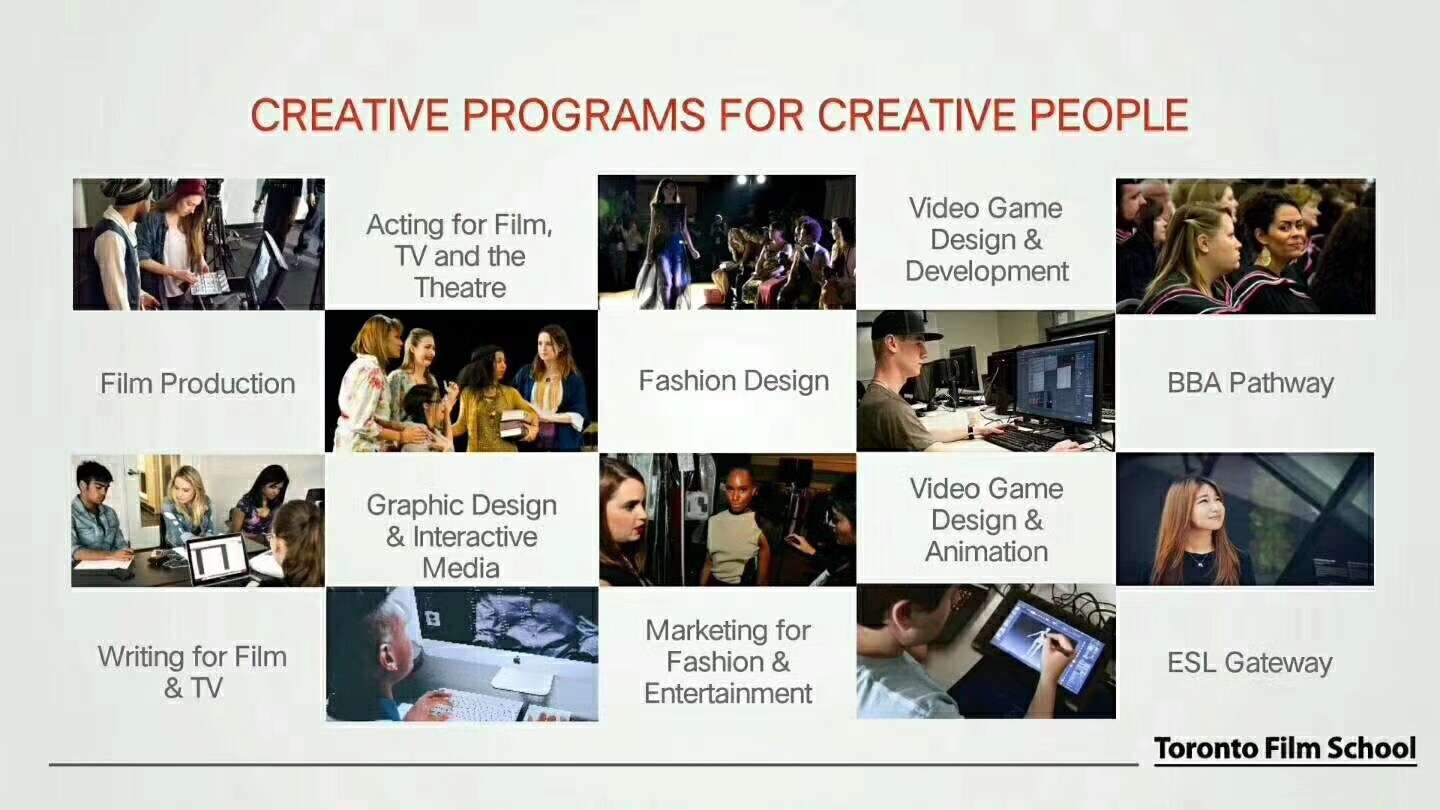 CREATIVE PROGRAMS FOR CREATIVE PEOPLE

Acting for Film, TV and the Theatre

Video Game Design & Development

Film Production

Fashion Design

BBA Pathway

Graphic Design & Interactive Media

Video Game Design & Animation

Writing for Film & TV

Marketing for Fashion & Entertainment

ESL Gateway

Toronto Film School